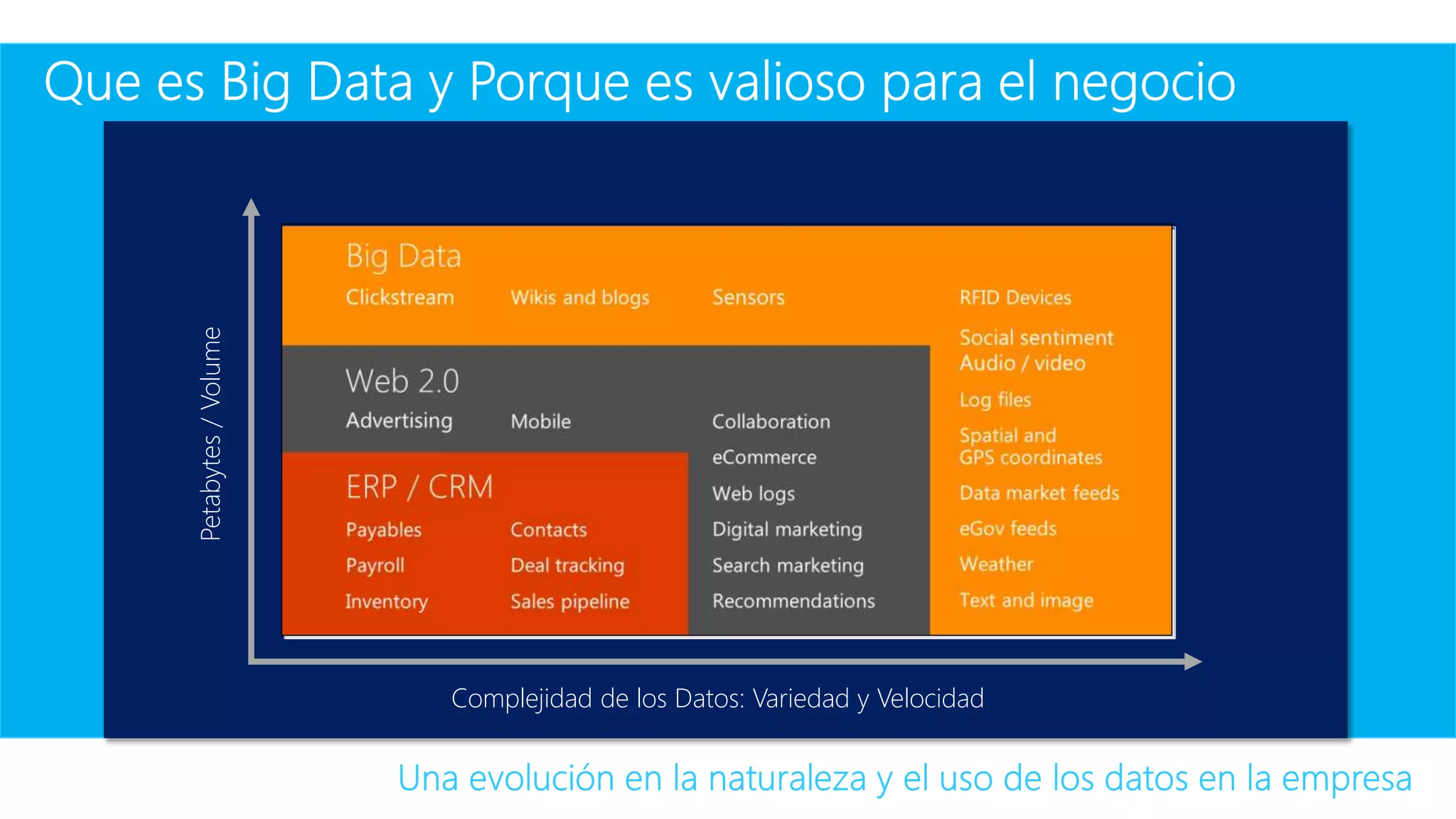 Que es Big Data y Porque es valioso para el negocio

Petabytes / Volume

Big Data
Clickstream
Wikis and blogs
Sensors
RFID Devices
Social sentiment
Audio / video
Log files
Spatial and GPS coordinates
Data market feeds
eGov feeds
Weather
Text and image

Web 2.0
Advertising
Mobile
Collaboration
eCommerce
Web logs
Digital marketing
Search marketing
Recommendations

ERP / CRM
Payables
Payroll
Inventory
Contacts
Deal tracking
Sales pipeline

Complejidad de los Datos: Variedad y Velocidad

Una evolución en la naturaleza y el uso de los datos en la empresa